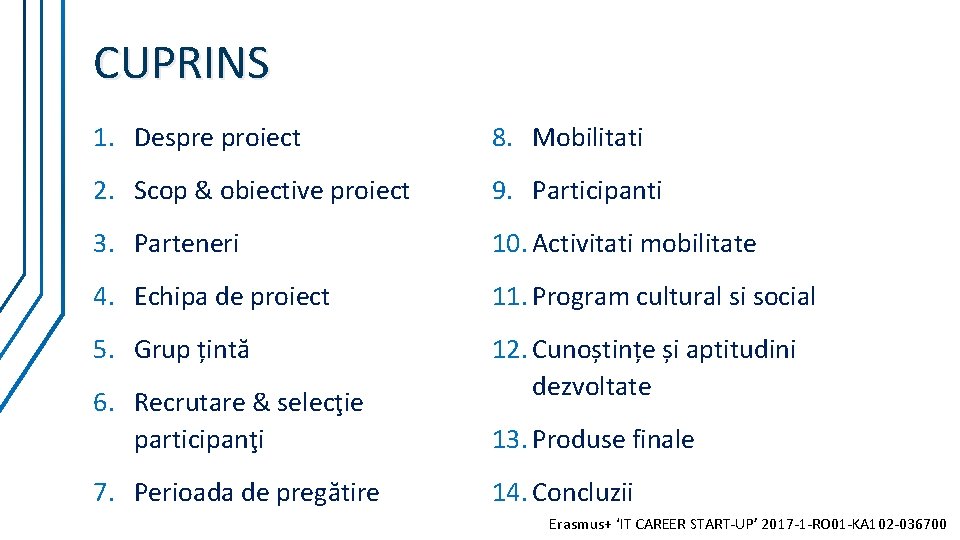 CUPRINS

1. Despre proiect
2. Scop & obiective proiect
3. Parteneri
4. Echipa de proiect
5. Grup țintă
6. Recrutare & selecţie participanţi
7. Perioada de pregătire

8. Mobilitati
9. Participanti
10. Activitati mobilitate
11. Program cultural si social
12. Cunoștințe și aptitudini dezvoltate
13. Produse finale
14. Concluzii

Erasmus+ 'IT CAREER START-UP' 2017-1-RO01-KA102-036700